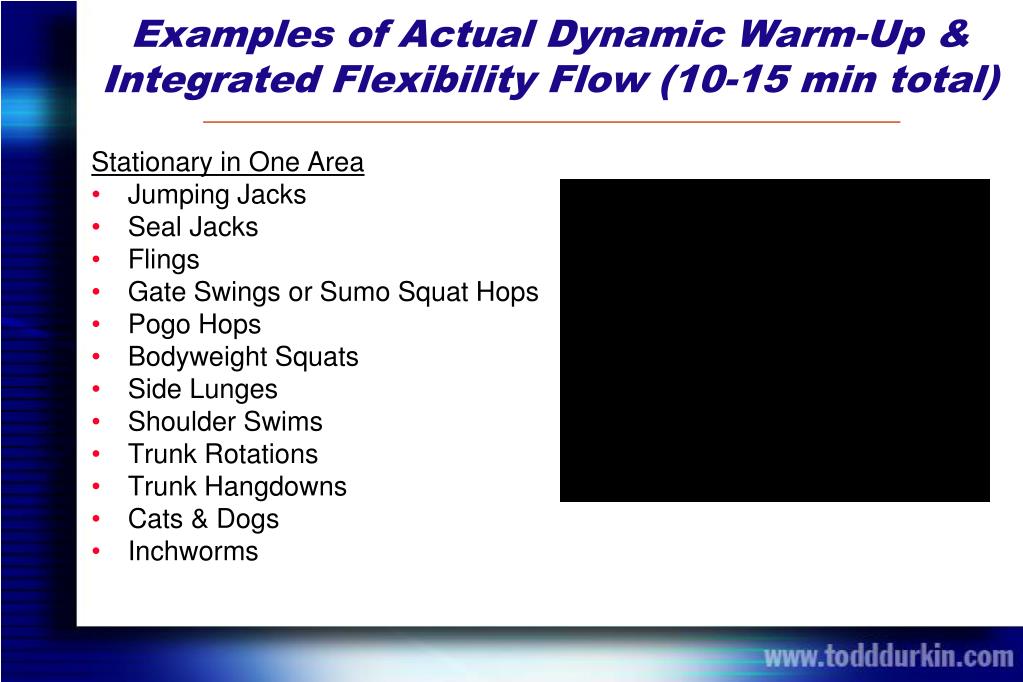 Examples of Actual Dynamic Warm-Up & Integrated Flexibility Flow (10-15 min total)

Stationary in One Area
• Jumping Jacks
• Seal Jacks
• Flings
• Gate Swings or Sumo Squat Hops
• Pogo Hops
• Bodyweight Squats
• Side Lunges
• Shoulder Swims
• Trunk Rotations
• Trunk Hangdowns
• Cats & Dogs
• Inchworms

www.todddurkin.com